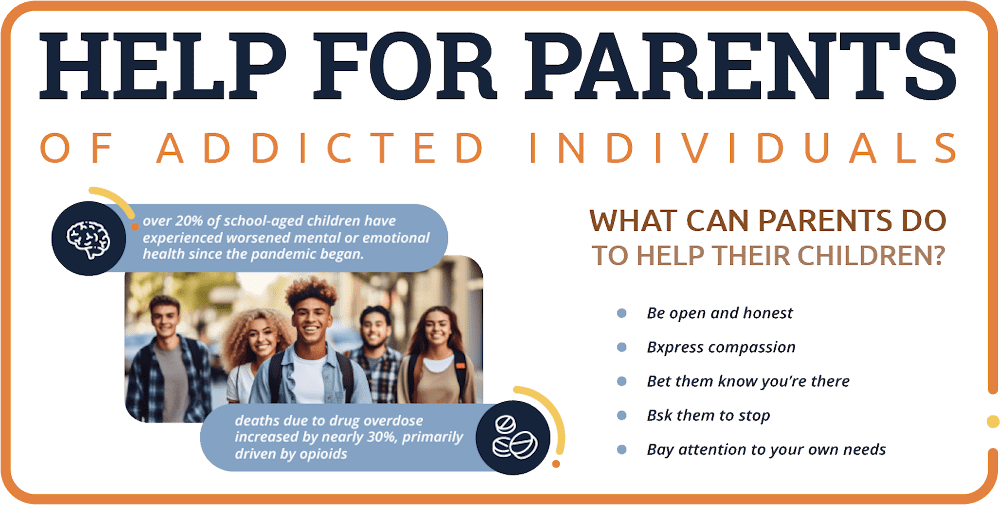 HELP FOR PARENTS

OF ADDICTED INDIVIDUALS

over 20% of school-aged children have experienced worsened mental or emotional health since the pandemic began.

deaths due to drug overdose increased by nearly 30%, primarily driven by opioids

WHAT CAN PARENTS DO TO HELP THEIR CHILDREN?

Be open and honest

Bxpress compassion

Bet them know you're there

Bsk them to stop

Bay attention to your own needs